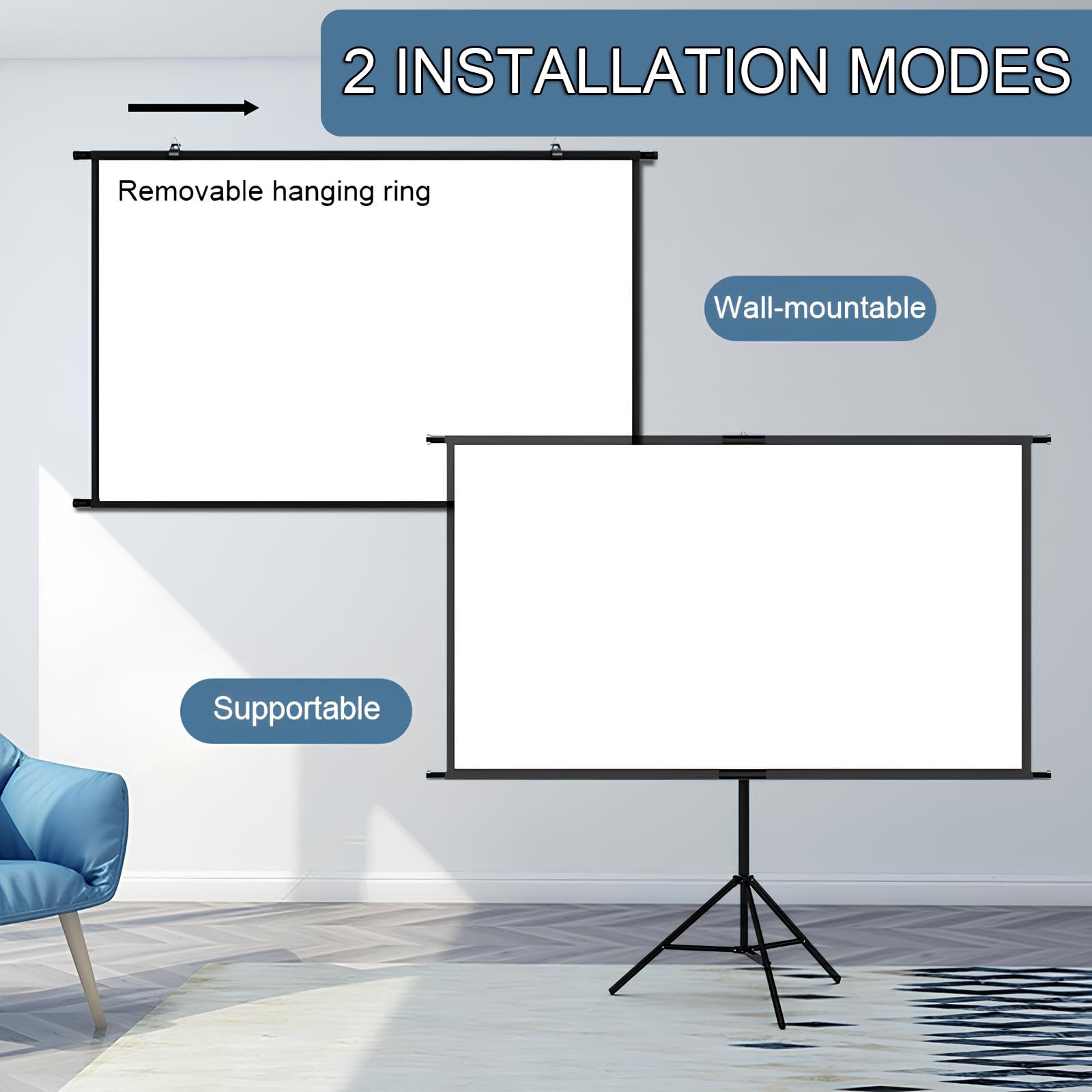 2 INSTALLATION MODES

Removable hanging ring

Wall-mountable

Supportable